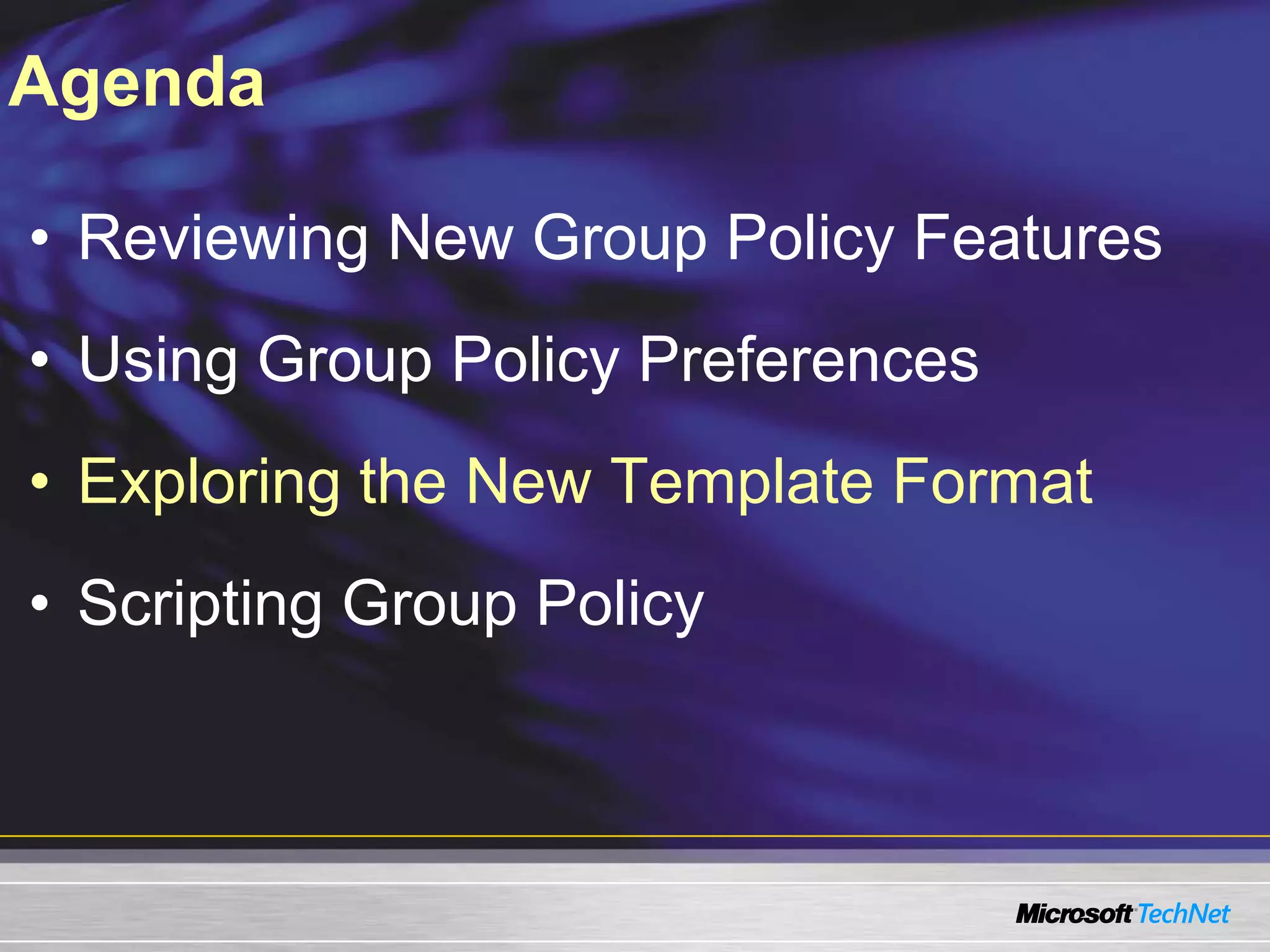 Agenda

• Reviewing New Group Policy Features

• Using Group Policy Preferences

• Exploring the New Template Format

• Scripting Group Policy

Microsoft TechNet